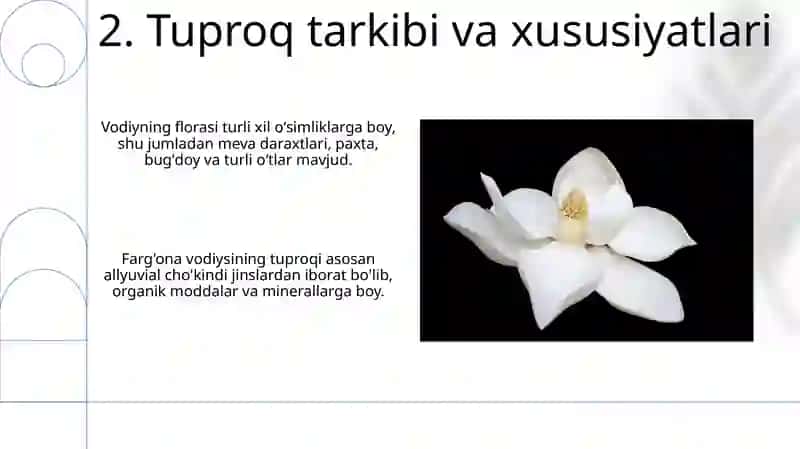 2. Tuproq tarkibi va xususiyatlari

Vodiyning florasi turli xil o'simliklarga boy, shu jumladan meva daraxtlari, paxta, bug'doy va turli o'tlar mavjud.

Farg'ona vodiysining tuproqi asosan allyuvial cho'kindi jinslardan iborat bo'lib, organik moddalar va minerallarga boy.